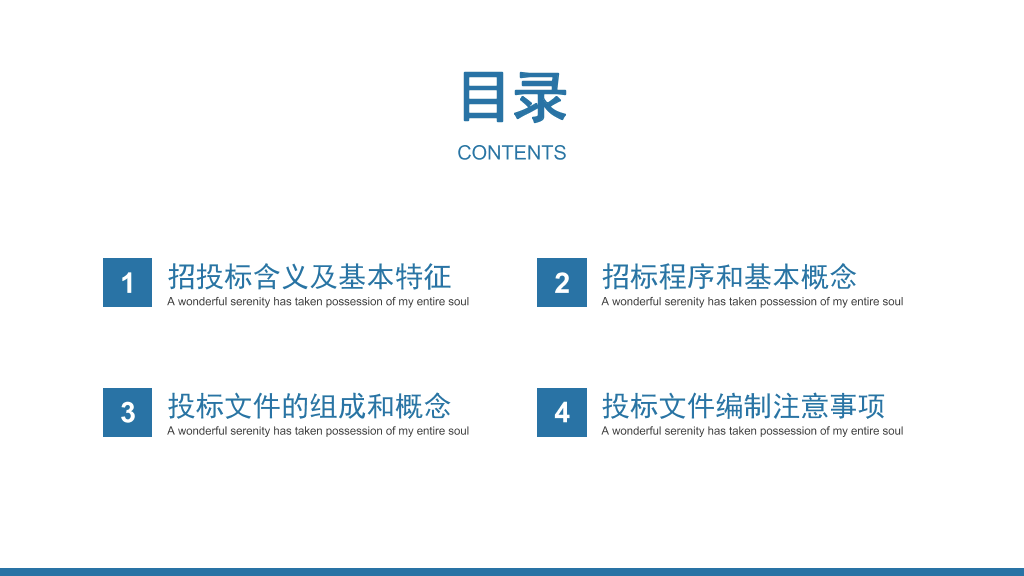 目录
CONTENTS

1
招投标含义及基本特征
A wonderful serenity has taken possession of my entire soul

2
招标程序和基本概念
A wonderful serenity has taken possession of my entire soul

3
投标文件的组成和概念
A wonderful serenity has taken possession of my entire soul

4
投标文件编制注意事项
A wonderful serenity has taken possession of my entire soul